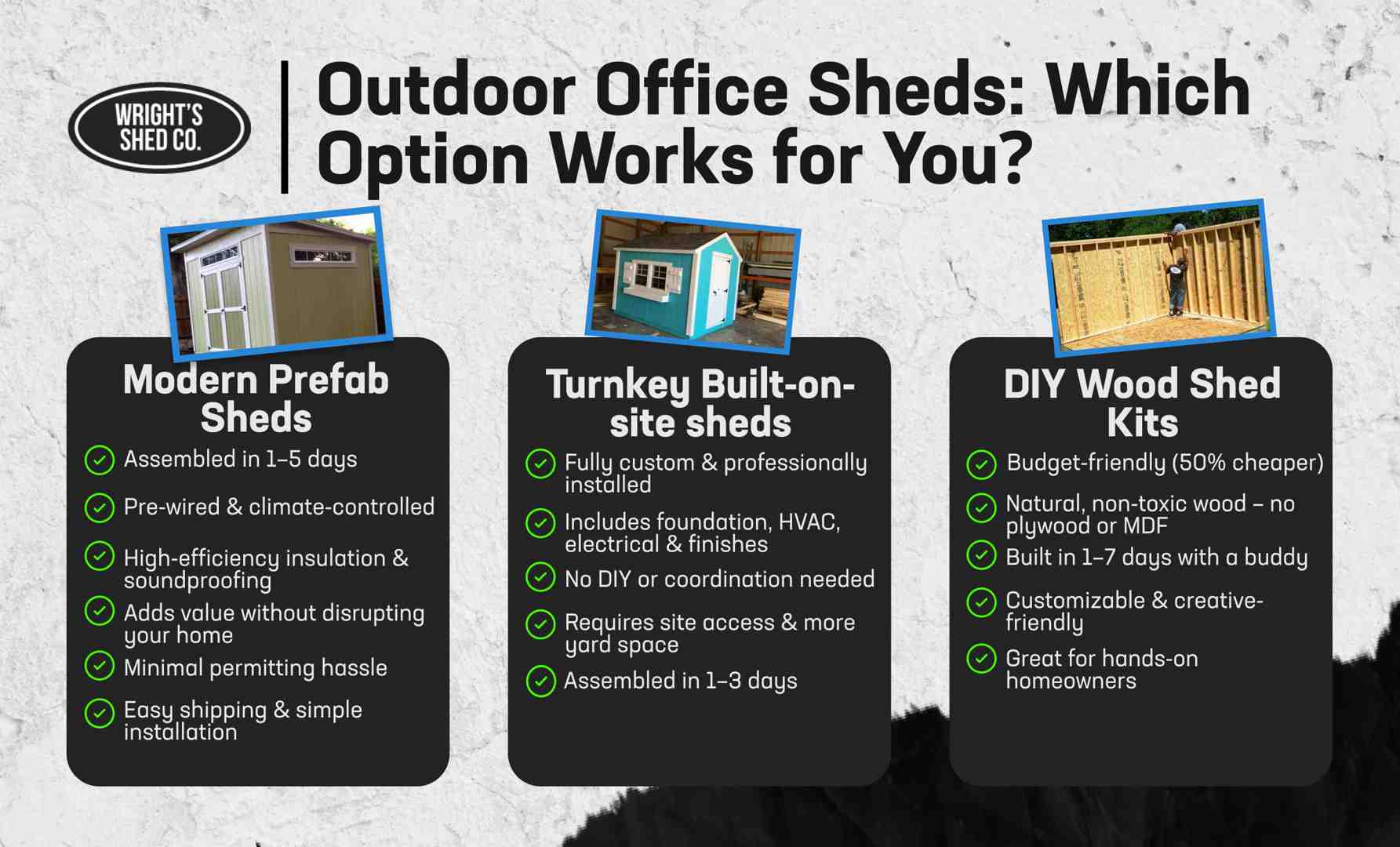 WRIGHT'S SHED CO.

Outdoor Office Sheds: Which Option Works for You?

Modern Prefab Sheds

Assembled in 1–5 days

Pre-wired & climate-controlled

High-efficiency insulation & soundproofing

Adds value without disrupting your home

Minimal permitting hassle

Easy shipping & simple installation

Turnkey Built-on-site sheds

Fully custom & professionally installed

Includes foundation, HVAC, electrical & finishes

No DIY or coordination needed

Requires site access & more yard space

Assembled in 1–3 days

DIY Wood Shed Kits

Budget-friendly (50% cheaper)

Natural, non-toxic wood – no plywood or MDF

Built in 1–7 days with a buddy

Customizable & creative-friendly

Great for hands-on homeowners